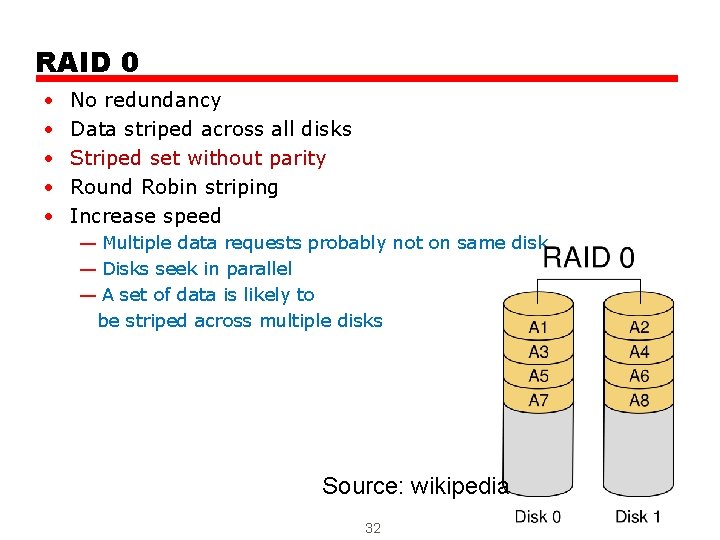 RAID 0

• No redundancy
• Data striped across all disks
• Striped set without parity
• Round Robin striping
• Increase speed
— Multiple data requests probably not on same disk
— Disks seek in parallel
— A set of data is likely to be striped across multiple disks

RAID 0

A1
A3
A5
A7

A2
A4
A6
A8

Disk 0
Disk 1

Source: wikipedia

32